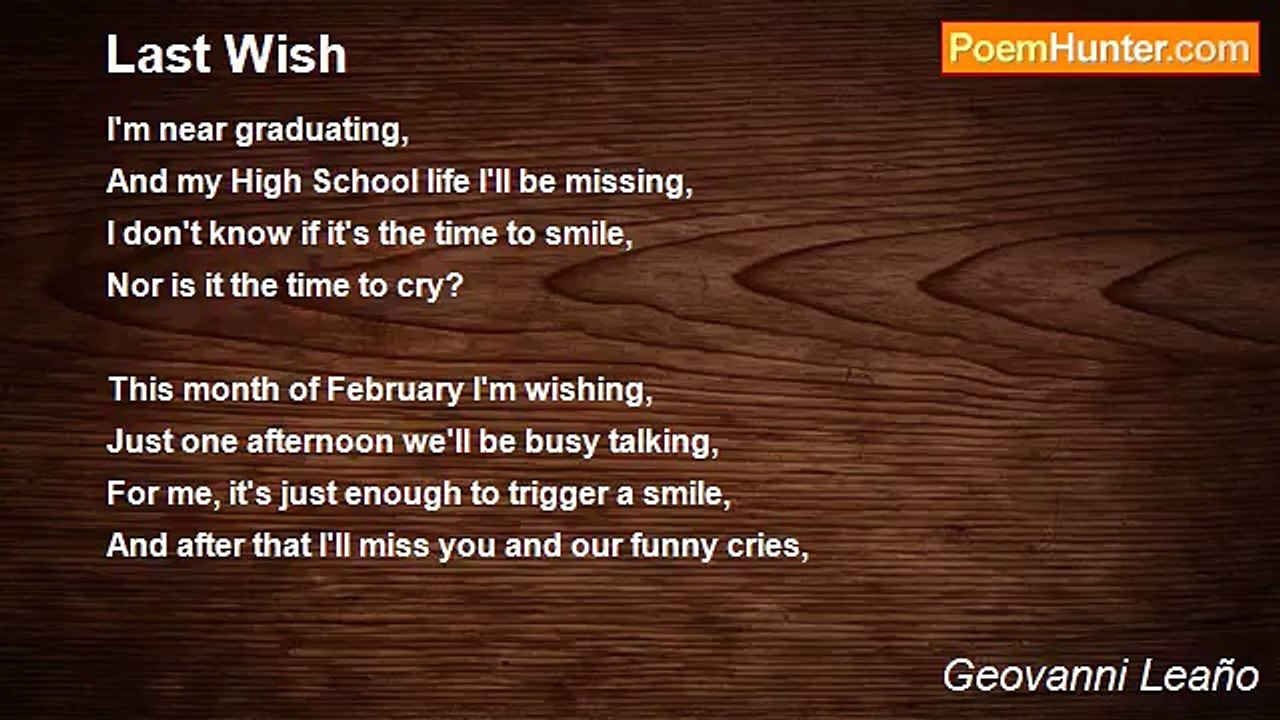 Last Wish

PoemHunter.com

I'm near graduating,
And my High School life I'll be missing,
I don't know if it's the time to smile,
Nor is it the time to cry?

This month of February I'm wishing,
Just one afternoon we'll be busy talking,
For me, it's just enough to trigger a smile,
And after that I'll miss you and our funny cries,

Geovanni Leaño